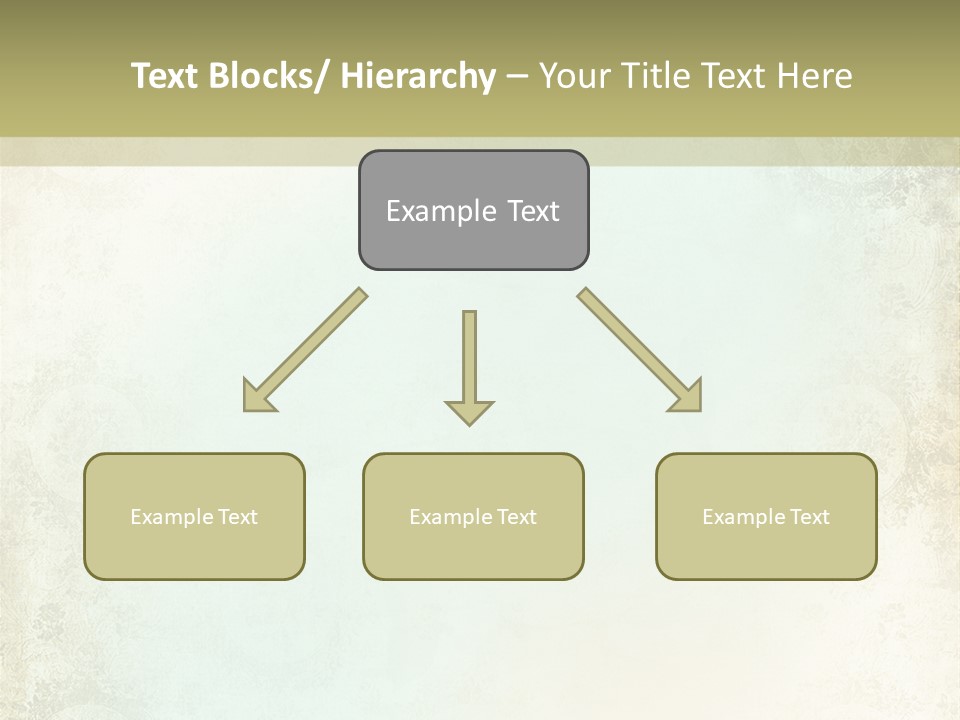 Text Blocks/ Hierarchy – Your Title Text Here

Example Text

Example Text

Example Text

Example Text